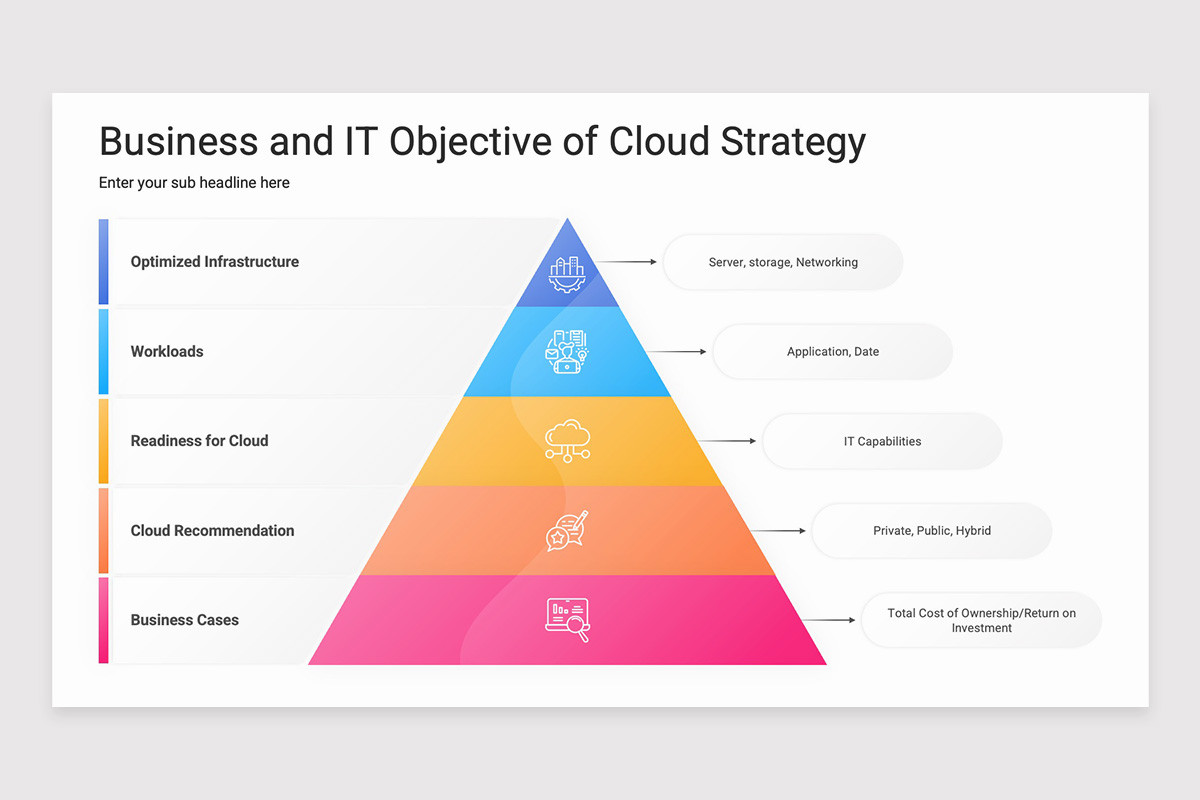 Business and IT Objective of Cloud Strategy

Enter your sub headline here

Optimized Infrastructure

Server, storage, Networking

Workloads

Application, Date

Readiness for Cloud

IT Capabilities

Cloud Recommendation

Private, Public, Hybrid

Business Cases

Total Cost of Ownership/Return on Investment